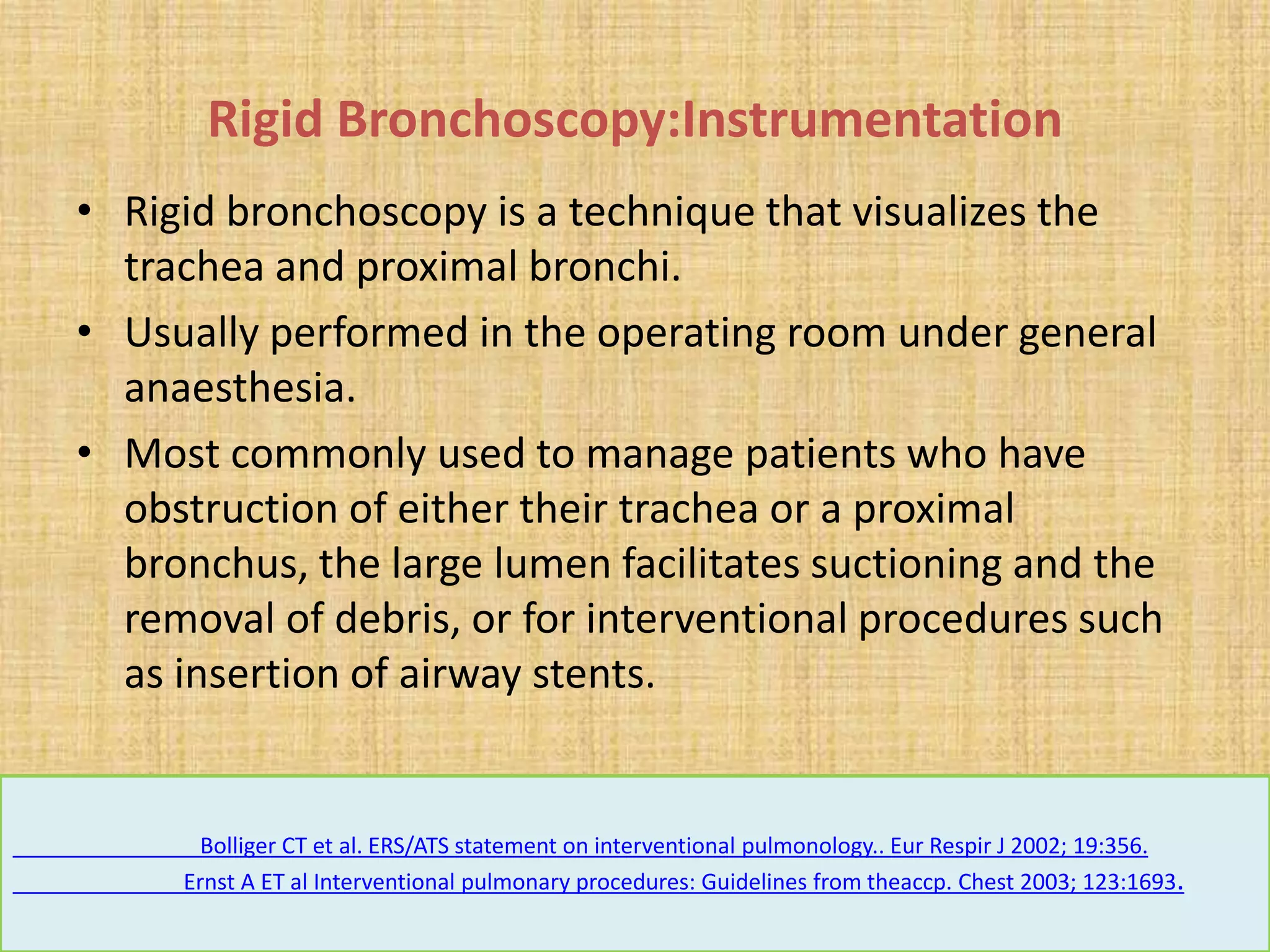 Rigid Bronchoscopy:Instrumentation

• Rigid bronchoscopy is a technique that visualizes the trachea and proximal bronchi.

• Usually performed in the operating room under general anaesthesia.

• Most commonly used to manage patients who have obstruction of either their trachea or a proximal bronchus, the large lumen facilitates suctioning and the removal of debris, or for interventional procedures such as insertion of airway stents.

Bolliger CT et al. ERS/ATS statement on interventional pulmonology.. Eur Respir J 2002; 19:356.
Ernst A ET al Interventional pulmonary procedures: Guidelines from theaccp. Chest 2003; 123:1693.